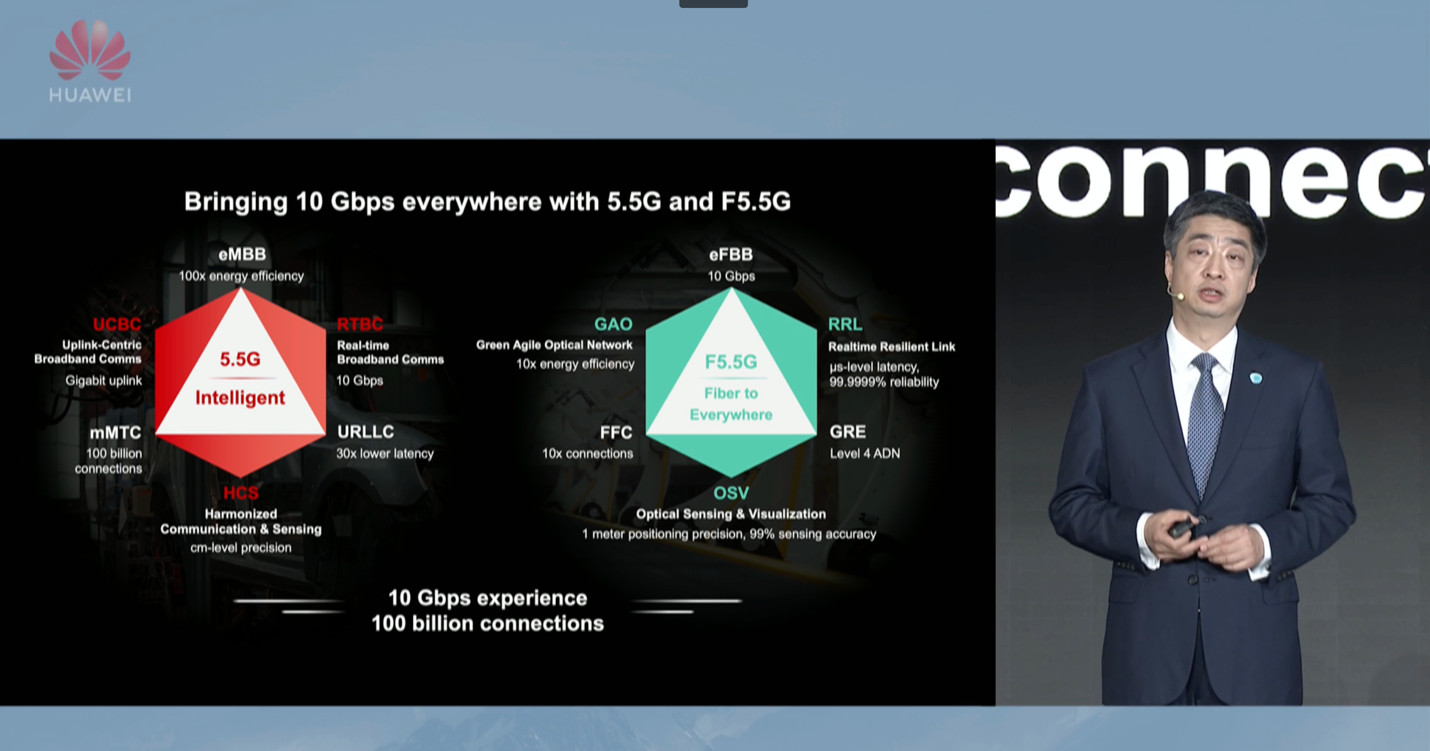 HUAWEI

Bringing 10 Gbps everywhere with 5.5G and F5.5G

eMBB
100x energy efficiency

UCBC
Uplink-Centric Broadband Comms
Gigabit uplink

RTBC
Real-time Broadband Comms
10 Gbps

5.5G
Intelligent

mMTC
100 billion connections

URLLC
30x lower latency

HCS
Harmonized Communication & Sensing
cm-level precision

eFBB
10 Gbps

GAO
Green Agile Optical Network
10x energy efficiency

RRL
Realtime Resilient Link
μs-level latency, 99.9999% reliability

F5.5G
Fiber to Everywhere

FFC
10x connections

GRE
Level 4 ADN

OSV
Optical Sensing & Visualization
1 meter positioning precision, 99% sensing accuracy

10 Gbps experience
100 billion connections

connect